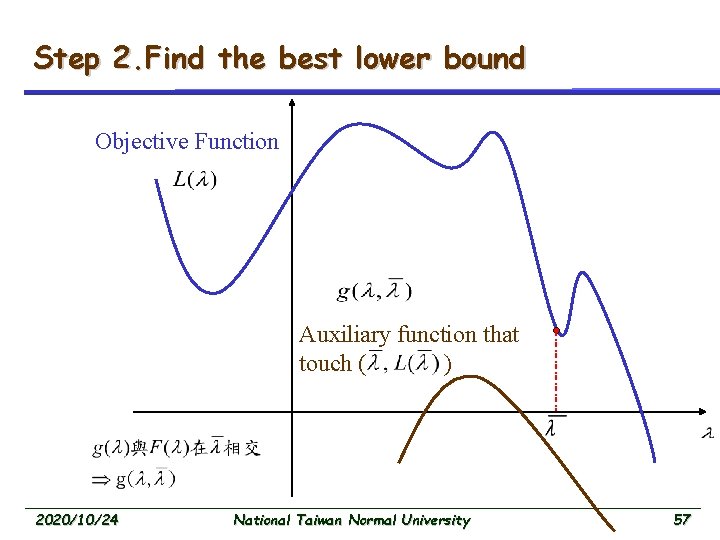 Step 2.Find the best lower bound

Objective Function

$L(\lambda)$

$g(\lambda, \overline{\lambda})$

Auxiliary function that touch $(\overline{\lambda}, L(\overline{\lambda}))$

$\overline{\lambda}$

$\lambda$

$g(\lambda)$與$F(\lambda)$在$\overline{\lambda}$相交
$\Rightarrow g(\lambda, \overline{\lambda})$

2020/10/24 National Taiwan Normal University 57